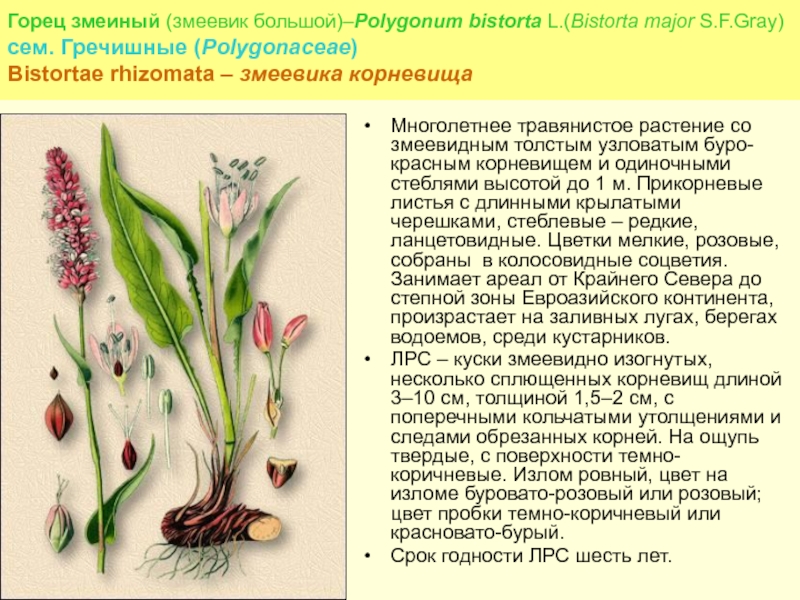 Горец змеиный (змеевик большой)–Polygonum bistorta L.(Bistorta major S.F.Gray)
сем. Гречишные (Polygonaceae)
Bistortae rhizomata – змеевика корневища

• Многолетнее травянистое растение со змеевидным толстым узловатым буро-красным корневищем и одиночными стеблями высотой до 1 м. Прикорневые листья с длинными крылатыми черешками, стеблевые – редкие, ланцетовидные. Цветки мелкие, розовые, собраны в колосовидные соцветия. Занимает ареал от Крайнего Севера до степной зоны Евроазийского континента, произрастает на заливных лугах, берегах водоемов, среди кустарников.
• ЛРС – куски змеевидно изогнутых, несколько сплющенных корневищ длиной 3–10 см, толщиной 1,5–2 см, с поперечными кольчатыми утолщениями и следами обрезанных корней. На ощупь твердые, с поверхности темно-коричневые. Излом ровный, цвет на изломе буровато-розовый или розовый; цвет пробки темно-коричневый или красновато-бурый.
• Срок годности ЛРС шесть лет.